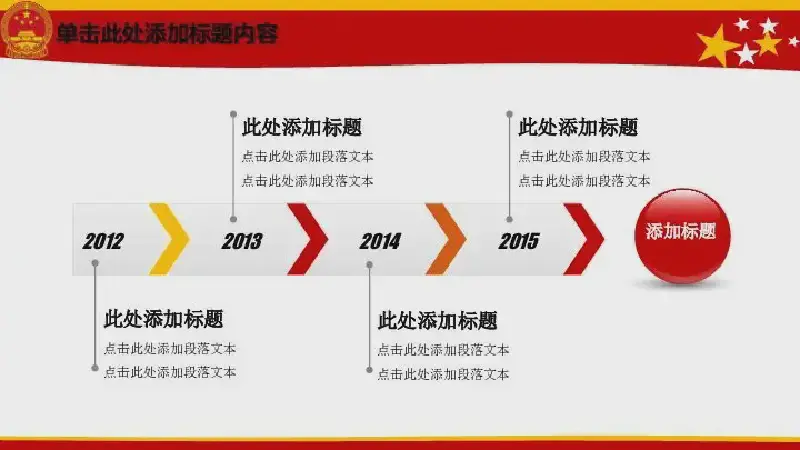 单击此处添加标题内容

此处添加标题
点击此处添加段落文本
点击此处添加段落文本

此处添加标题
点击此处添加段落文本
点击此处添加段落文本

2012 2013 2014 2015

添加标题

此处添加标题
点击此处添加段落文本
点击此处添加段落文本

此处添加标题
点击此处添加段落文本
点击此处添加段落文本